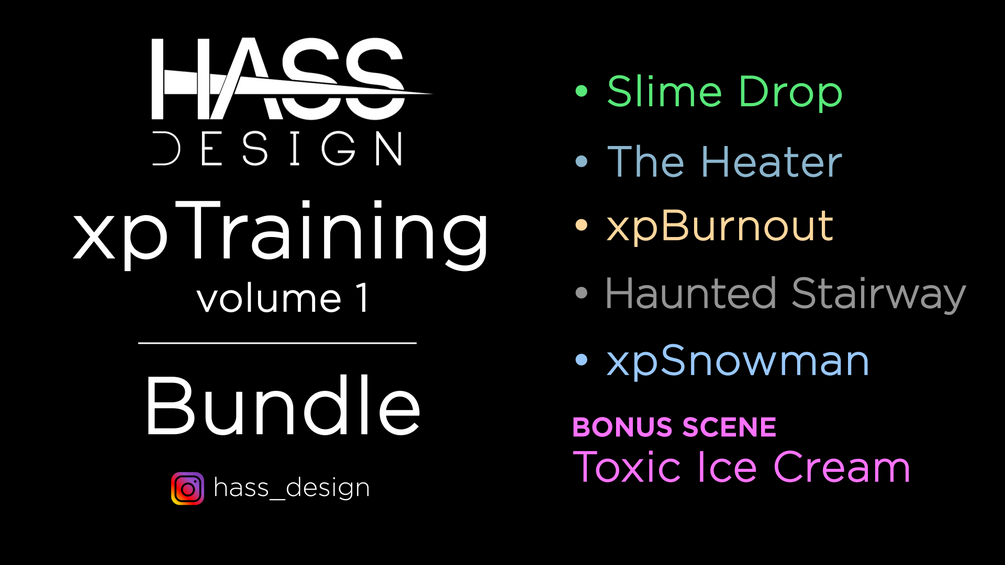 HASS
DESIGN
xpTraining
volume 1
Bundle
hass_design

• Slime Drop
• The Heater
• xpBurnout
• Haunted Stairway
• xpSnowman
BONUS SCENE
Toxic Ice Cream